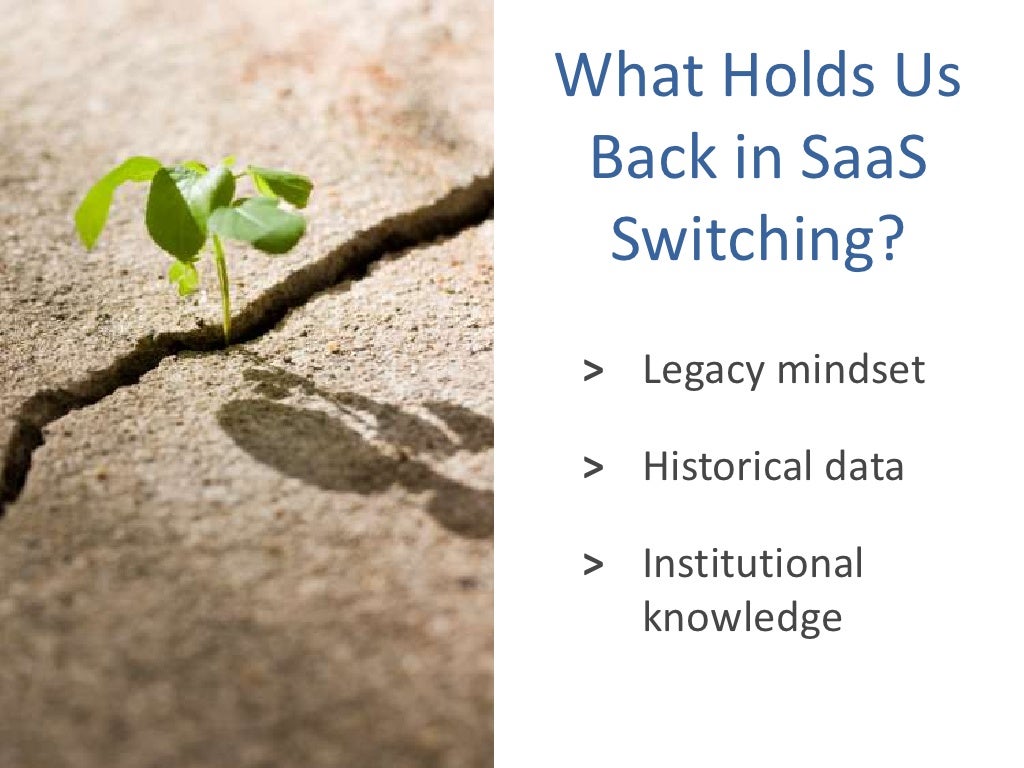 What Holds Us Back in SaaS Switching?

> Legacy mindset

> Historical data

> Institutional knowledge